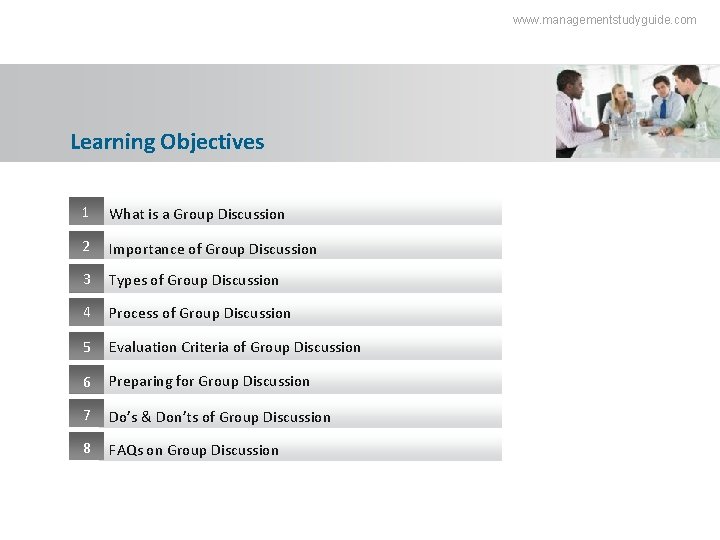 www.managementstudyguide.com

Learning Objectives

1 What is a Group Discussion

2 Importance of Group Discussion

3 Types of Group Discussion

4 Process of Group Discussion

5 Evaluation Criteria of Group Discussion

6 Preparing for Group Discussion

7 Do's & Don'ts of Group Discussion

8 FAQs on Group Discussion